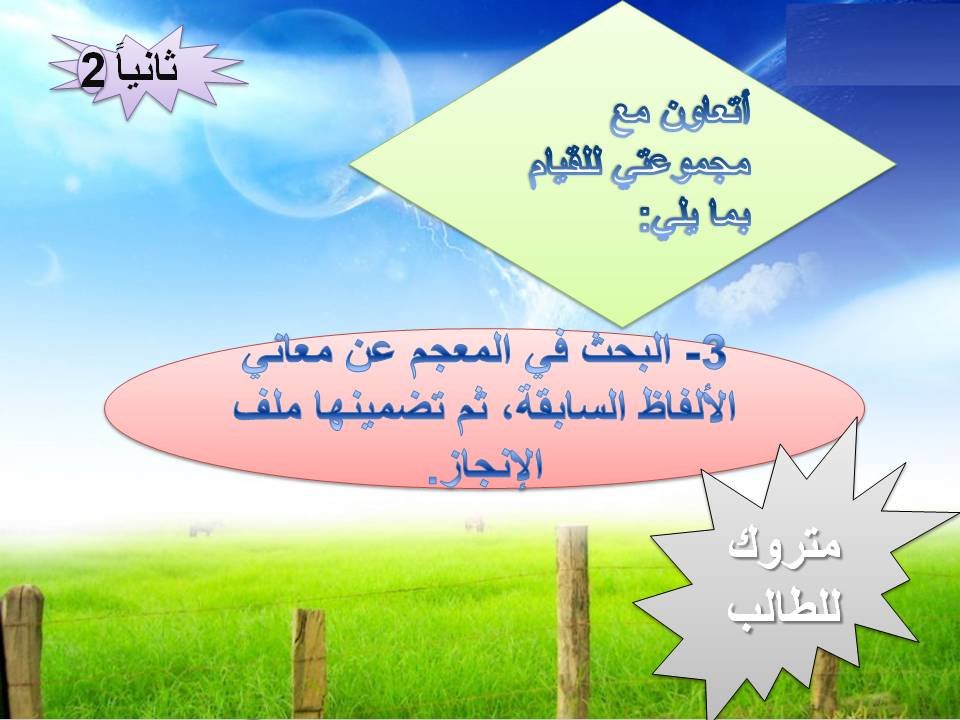 ثانياً 2

أتعاون مع مجموعتي للقيام بما يلي:

3- البحث في المعجم عن معاني الألفاظ السابقة، ثم تضمينها ملف الإنجاز.

متروك للطالب